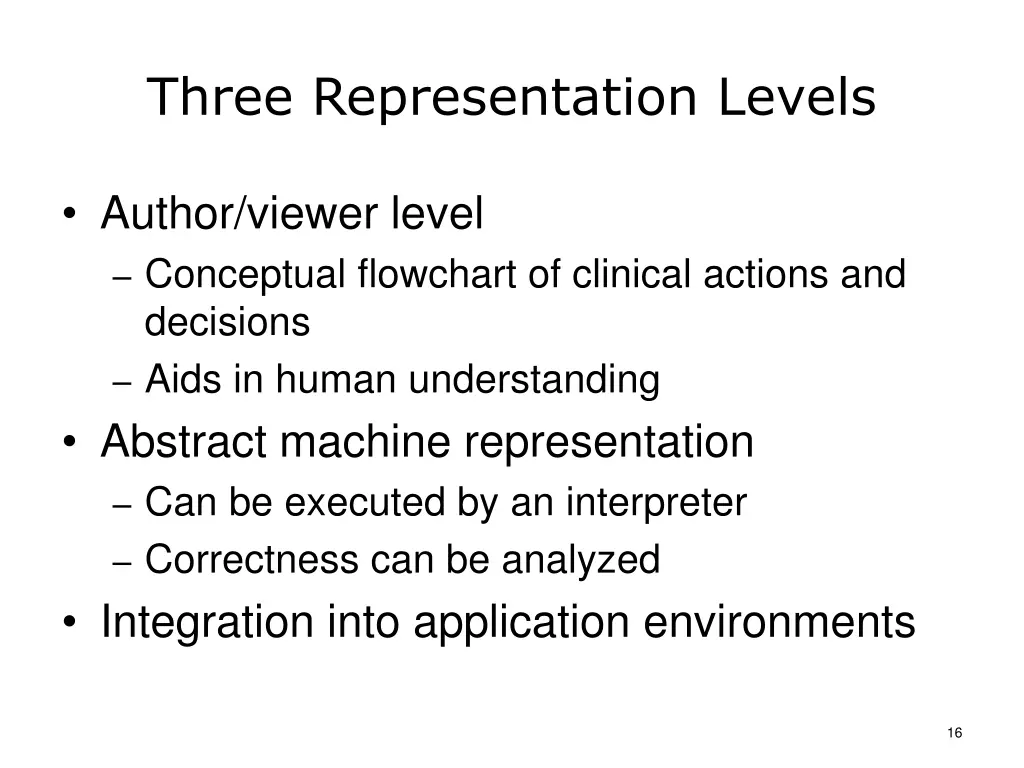 Three Representation Levels

• Author/viewer level
– Conceptual flowchart of clinical actions and decisions
– Aids in human understanding
• Abstract machine representation
– Can be executed by an interpreter
– Correctness can be analyzed
• Integration into application environments

16